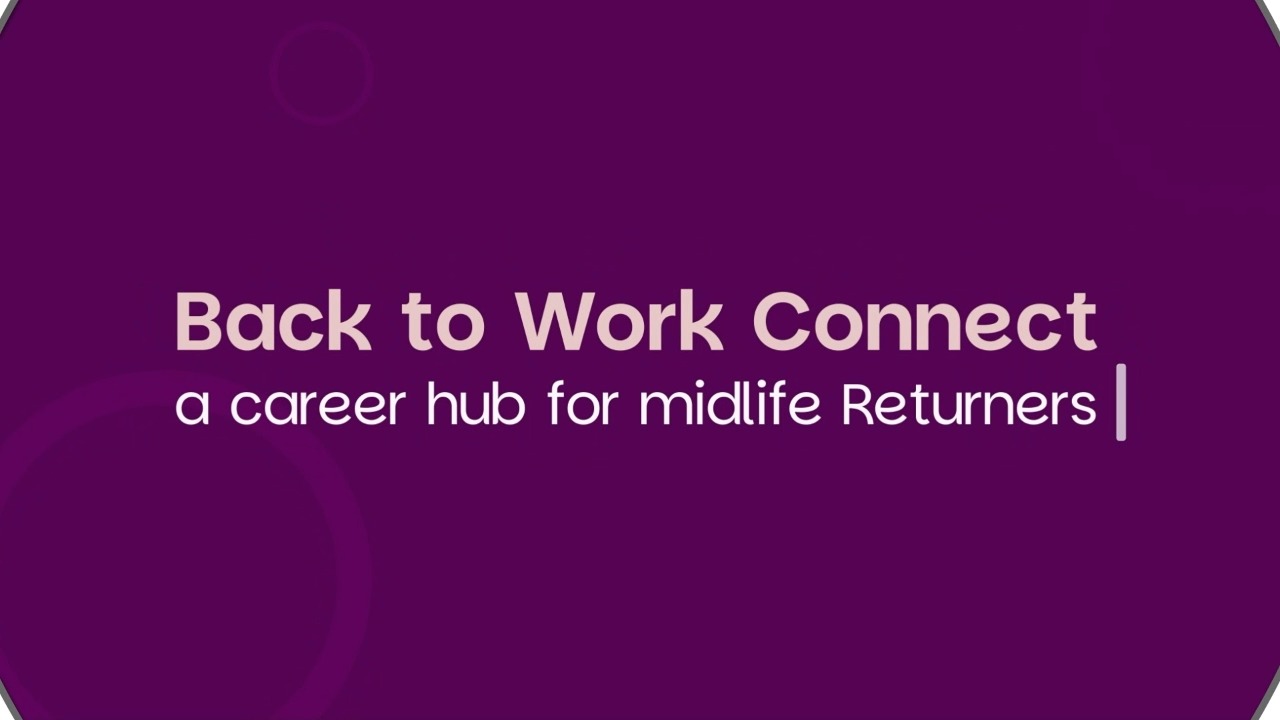 Back to Work Connect
a career hub for midlife Returners